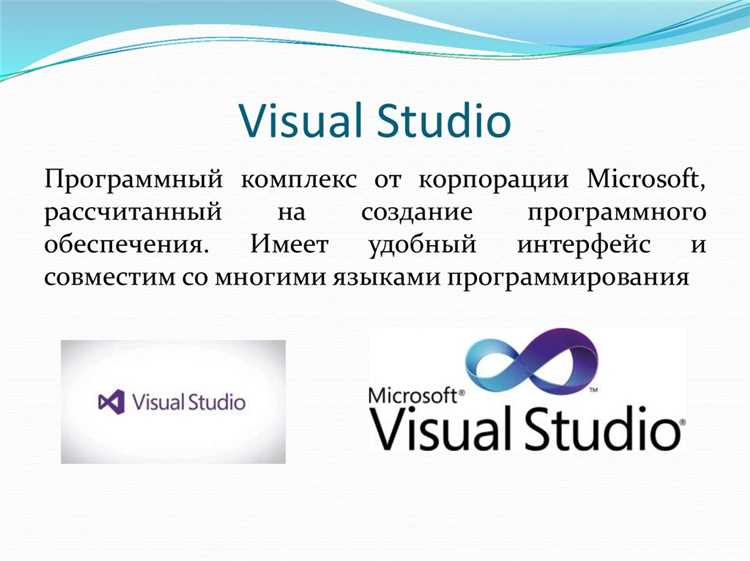 Visual Studio

Программный комплекс от корпорации Microsoft, рассчитанный на создание программного обеспечения. Имеет удобный интерфейс и совместим со многими языками программирования

Visual Studio

Microsoft® Visual Studio®